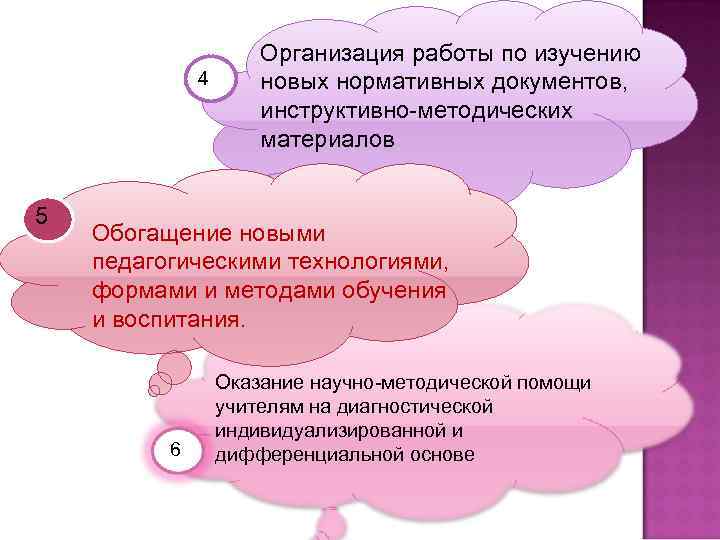 4

Организация работы по изучению новых нормативных документов, инструктивно-методических материалов

5

Обогащение новыми педагогическими технологиями, формами и методами обучения и воспитания.

Оказание научно-методической помощи учителям на диагностической индивидуализированной и дифференциальной основе

6